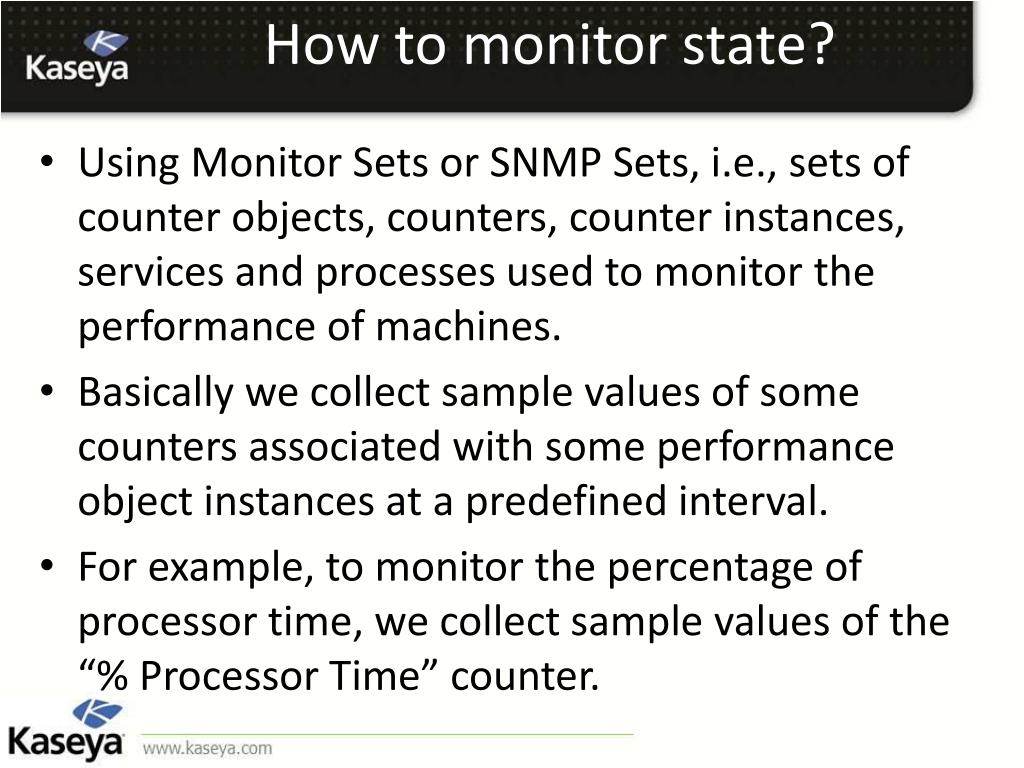 Kaseya

How to monitor state?

• Using Monitor Sets or SNMP Sets, i.e., sets of counter objects, counters, counter instances, services and processes used to monitor the performance of machines.

• Basically we collect sample values of some counters associated with some performance object instances at a predefined interval.

• For example, to monitor the percentage of processor time, we collect sample values of the “% Processor Time” counter.

Kaseya www.kaseya.com